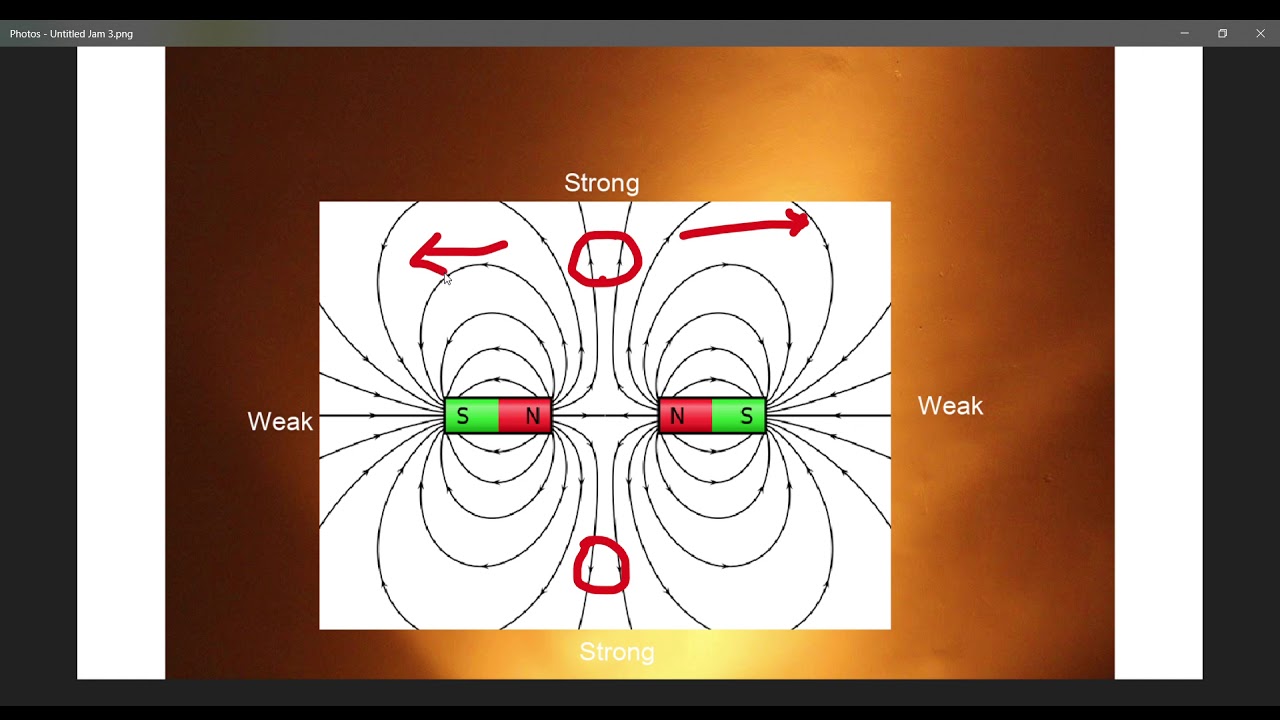 Photos - Untitled Jam 3.png

Strong

Weak

S N

N S

Weak

Strong